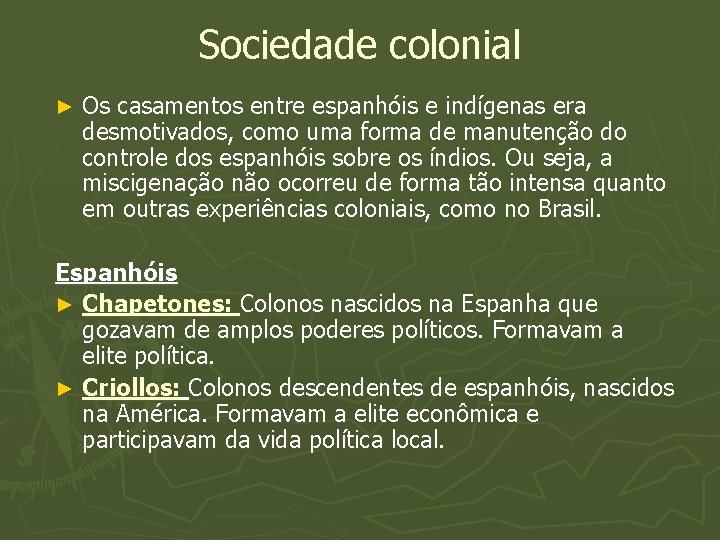 Sociedade colonial

► Os casamentos entre espanhóis e indígenas era desmotivados, como uma forma de manutenção do controle dos espanhóis sobre os índios. Ou seja, a miscigenação não ocorreu de forma tão intensa quanto em outras experiências coloniais, como no Brasil.

Espanhóis

► Chapetones: Colonos nascidos na Espanha que gozavam de amplos poderes políticos. Formavam a elite política.

► Criollos: Colonos descendentes de espanhóis, nascidos na América. Formavam a elite econômica e participavam da vida política local.